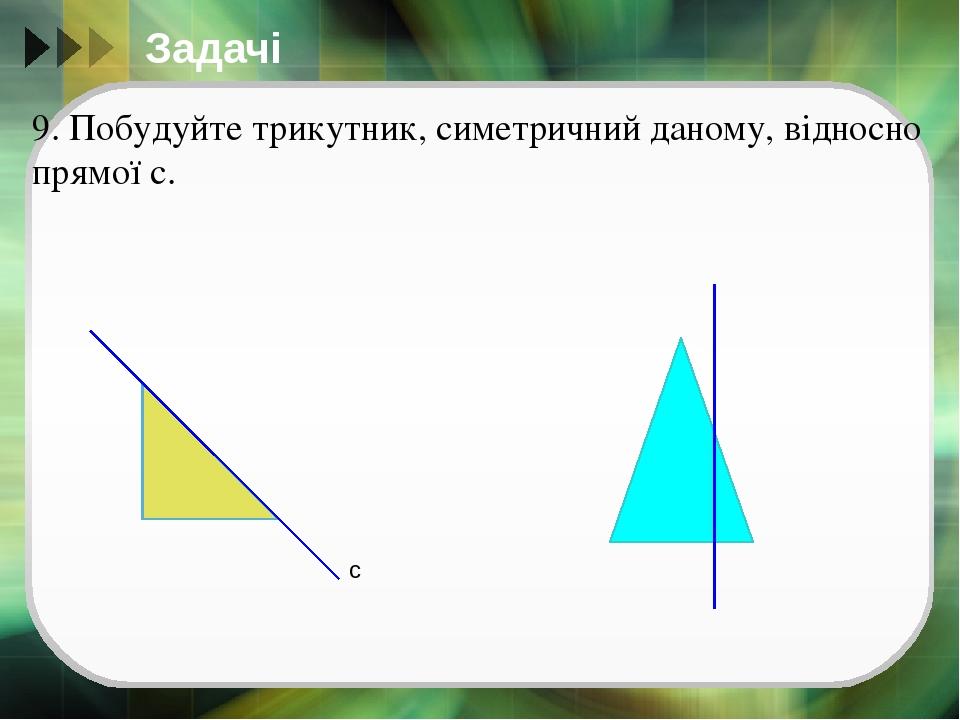 Задачі

9. Побудуйте трикутник, симетричний даному, відносно прямої с.

с